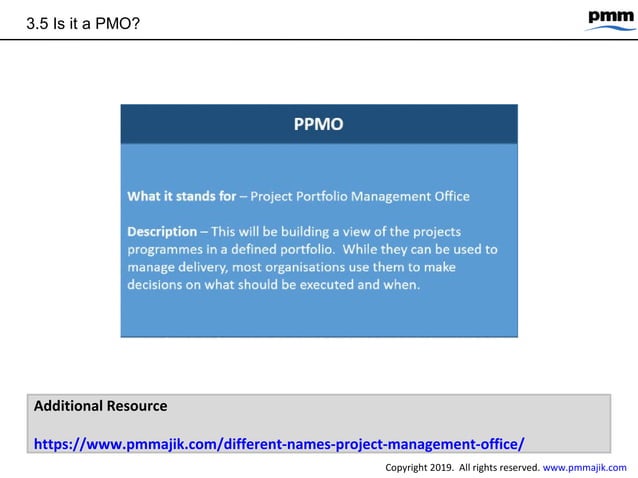 3.5 Is it a PMO?

pmm

PPMO

What it stands for – Project Portfolio Management Office

Description – This will be building a view of the projects programmes in a defined portfolio. While they can be used to manage delivery, most organisations use them to make decisions on what should be executed and when.

Additional Resource

https://www.pmmajik.com/different-names-project-management-office/

Copyright 2019. All rights reserved. www.pmmajik.com